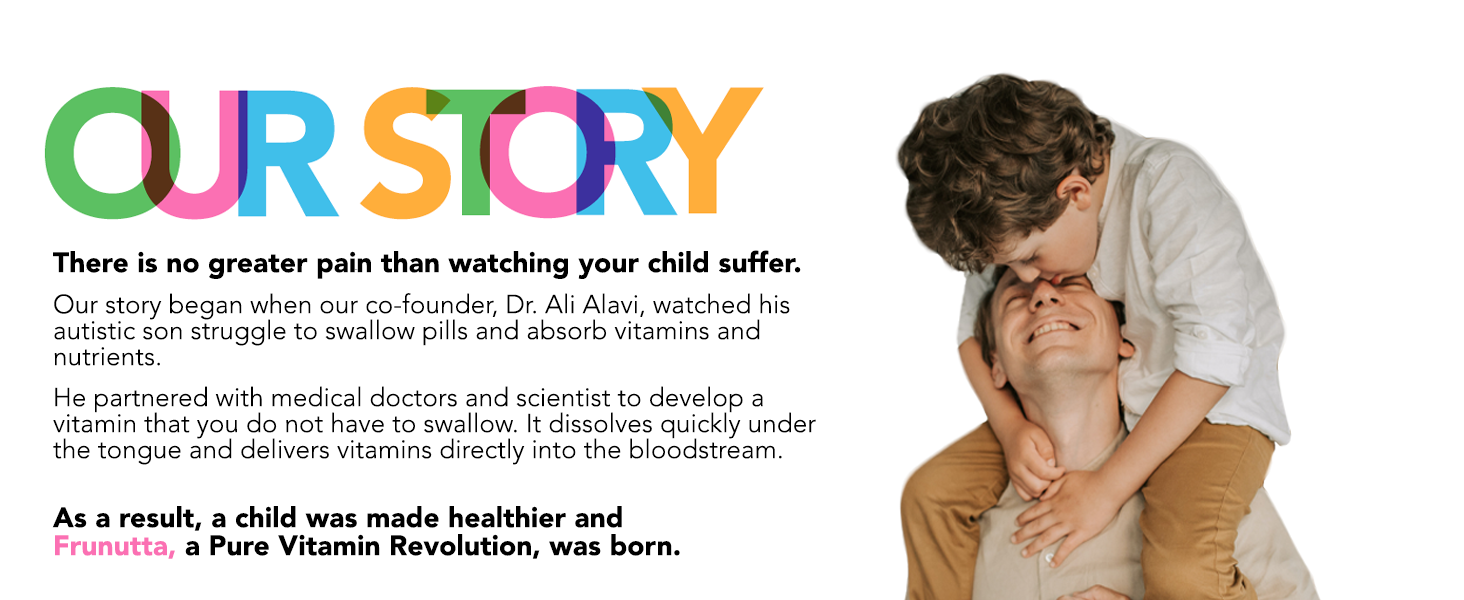 OUR STORY

There is no greater pain than watching your child suffer.

Our story began when our co-founder, Dr. Ali Alavi, watched his autistic son struggle to swallow pills and absorb vitamins and nutrients.

He partnered with medical doctors and scientist to develop a vitamin that you do not have to swallow. It dissolves quickly under the tongue and delivers vitamins directly into the bloodstream.

As a result, a child was made healthier and Frunutta, a Pure Vitamin Revolution, was born.